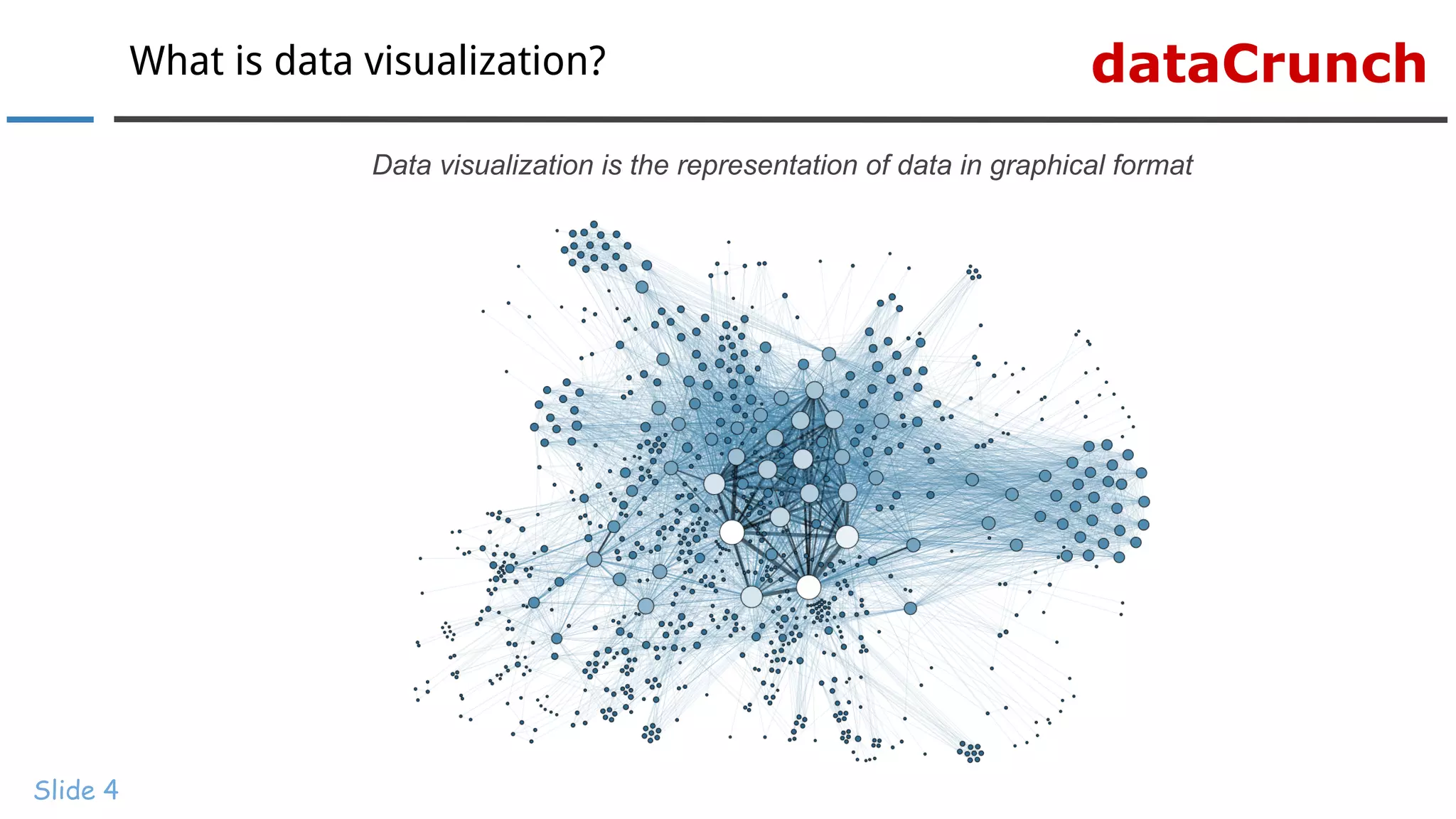 What is data visualization?

dataCrunch

Data visualization is the representation of data in graphical format

Slide 4